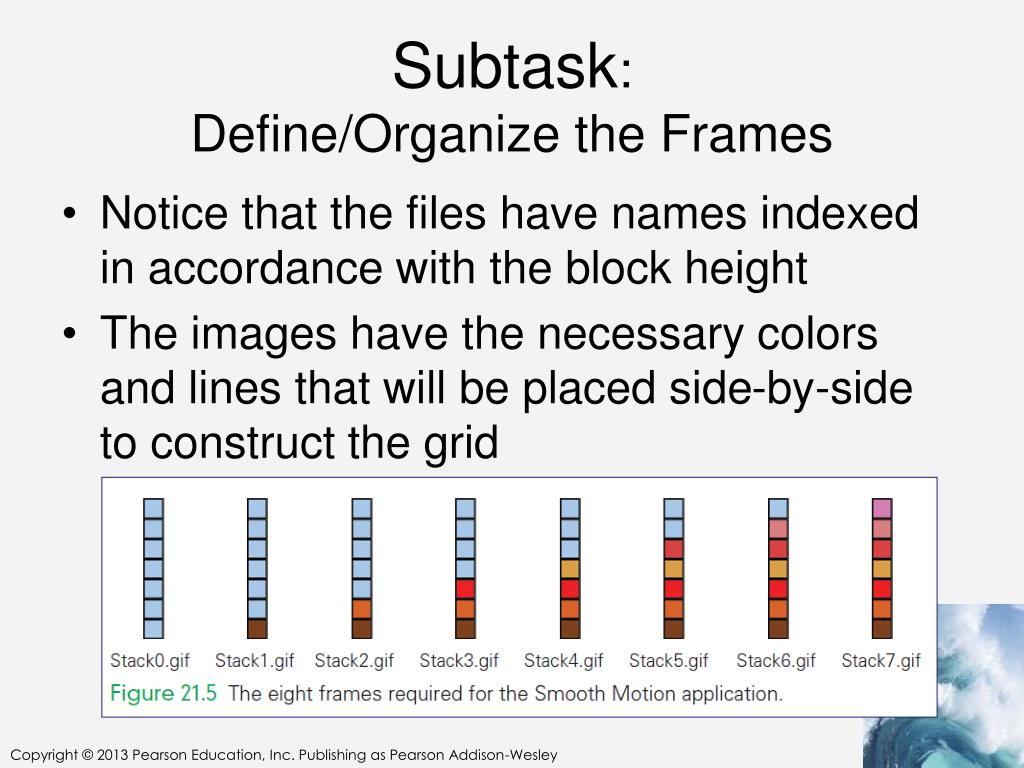 Subtask:
Define/Organize the Frames

• Notice that the files have names indexed in accordance with the block height
• The images have the necessary colors and lines that will be placed side-by-side to construct the grid

Stack0.gif Stack1.gif Stack2.gif Stack3.gif Stack4.gif Stack5.gif Stack6.gif Stack7.gif

Figure 21.5 The eight frames required for the Smooth Motion application.

Copyright © 2013 Pearson Education, Inc. Publishing as Pearson Addison-Wesley